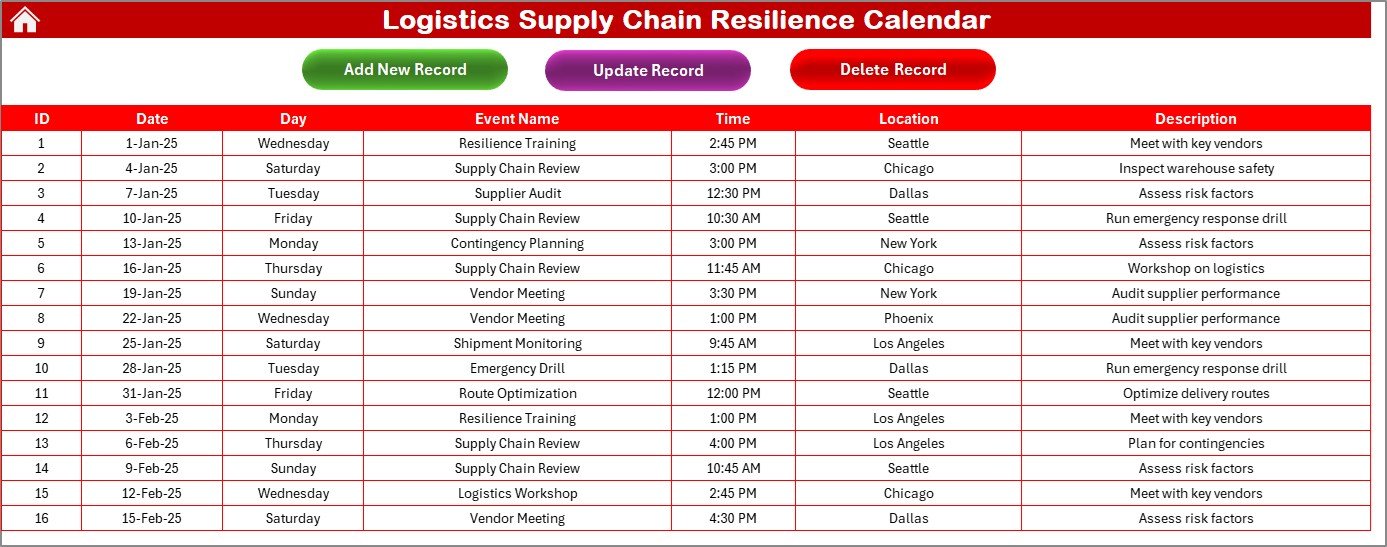 Logistics Supply Chain Resilience Calendar

Add New Record
Update Record
Delete Record

| ID | Date | Day | Event Name | Time | Location | Description |
|---|---|---|---|---|---|---|
| 1 | 1-Jan-25 | Wednesday | Resilience Training | 2:45 PM | Seattle | Meet with key vendors |
| 2 | 4-Jan-25 | Saturday | Supply Chain Review | 3:00 PM | Chicago | Inspect warehouse safety |
| 3 | 7-Jan-25 | Tuesday | Supplier Audit | 12:30 PM | Dallas | Assess risk factors |
| 4 | 10-Jan-25 | Friday | Supply Chain Review | 10:30 AM | Seattle | Run emergency response drill |
| 5 | 13-Jan-25 | Monday | Contingency Planning | 3:00 PM | New York | Assess risk factors |
| 6 | 16-Jan-25 | Thursday | Supply Chain Review | 11:45 AM | Chicago | Workshop on logistics |
| 7 | 19-Jan-25 | Sunday | Vendor Meeting | 3:30 PM | New York | Audit supplier performance |
| 8 | 22-Jan-25 | Wednesday | Vendor Meeting | 1:00 PM | Phoenix | Audit supplier performance |
| 9 | 25-Jan-25 | Saturday | Shipment Monitoring | 9:45 AM | Los Angeles | Meet with key vendors |
| 10 | 28-Jan-25 | Tuesday | Emergency Drill | 1:15 PM | Dallas | Run emergency response drill |
| 11 | 31-Jan-25 | Friday | Route Optimization | 12:00 PM | Seattle | Optimize delivery routes |
| 12 | 3-Feb-25 | Monday | Resilience Training | 1:00 PM | Los Angeles | Meet with key vendors |
| 13 | 6-Feb-25 | Thursday | Supply Chain Review | 4:00 PM | Los Angeles | Plan for contingencies |
| 14 | 9-Feb-25 | Sunday | Supply Chain Review | 10:45 AM | Seattle | Assess risk factors |
| 15 | 12-Feb-25 | Wednesday | Logistics Workshop | 2:45 PM | Chicago | Meet with key vendors |
| 16 | 15-Feb-25 | Saturday | Vendor Meeting | 4:30 PM | Dallas | Assess risk factors |